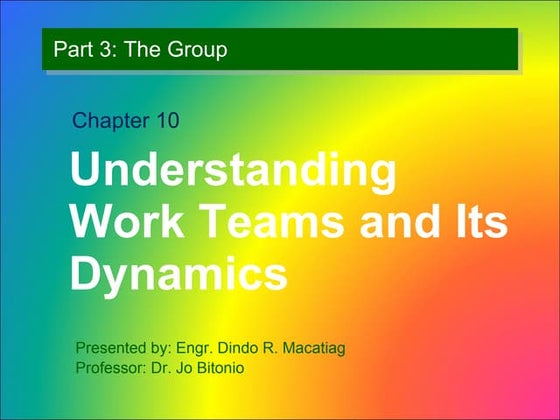 Part 3: The Group

Chapter 10

Understanding Work Teams and Its Dynamics

Presented by: Engr. Dindo R. Macatiag
Professor: Dr. Jo Bitonio